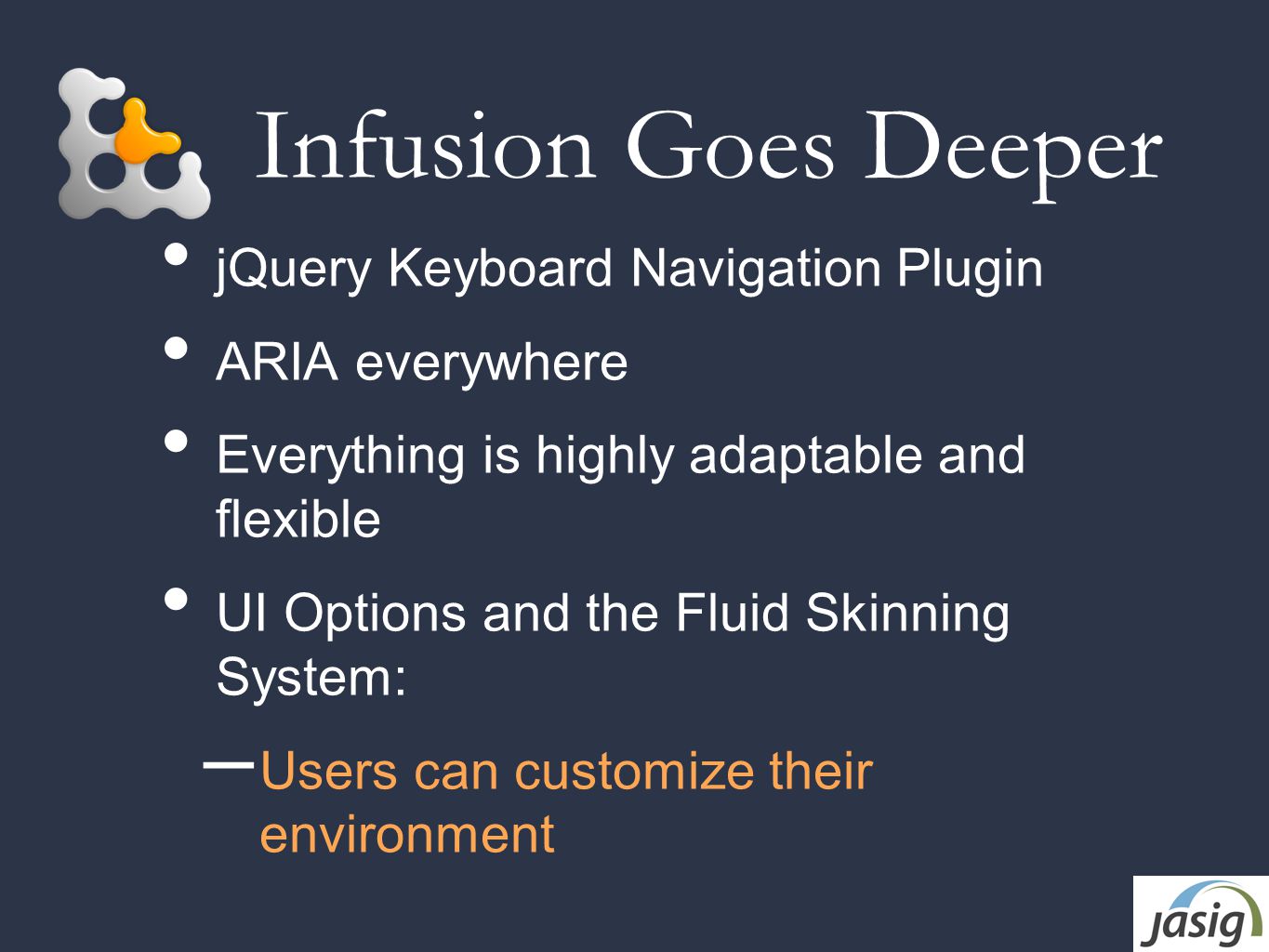 Infusion Goes Deeper

• jQuery Keyboard Navigation Plugin

• ARIA everywhere

• Everything is highly adaptable and flexible

• UI Options and the Fluid Skinning System:

– Users can customize their environment

jasig